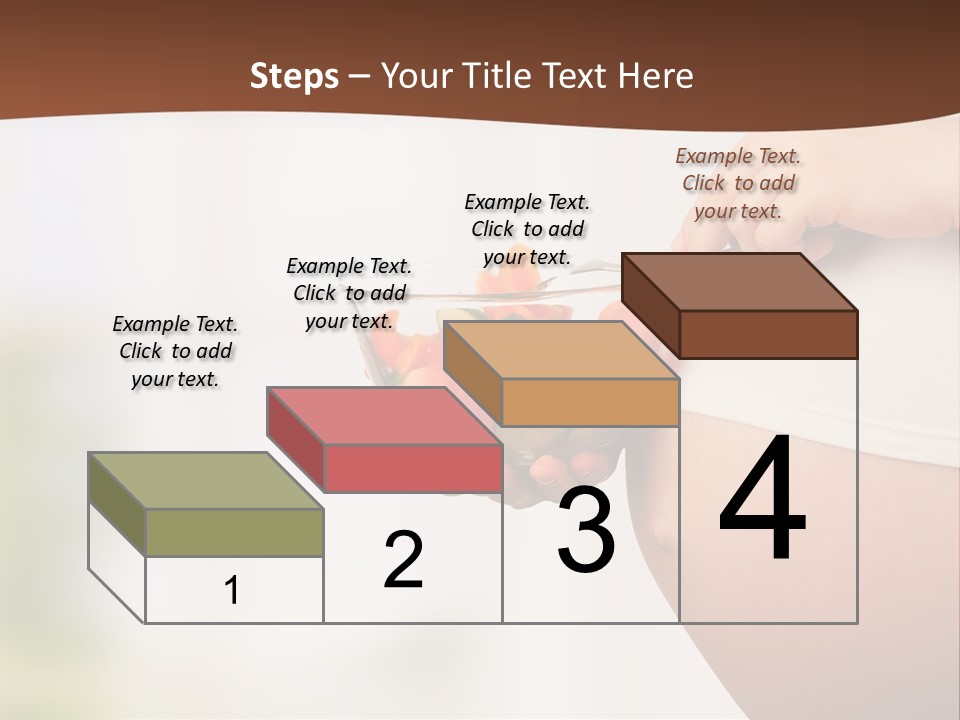 Steps – Your Title Text Here

Example Text. Click to add your text.

Example Text. Click to add your text.

Example Text. Click to add your text.

Example Text. Click to add your text.

1

2

3

4